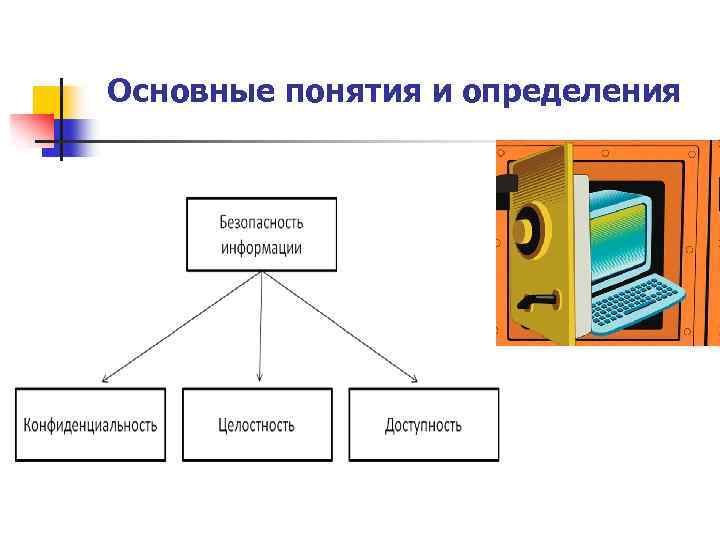 Основные понятия и определения

Безопасность информации

Конфиденциальность

Целостность

Доступность